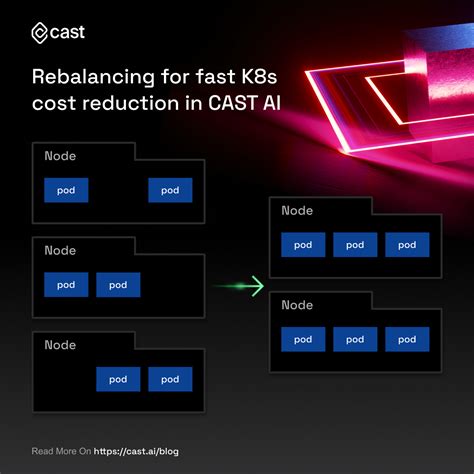 cast

Rebalancing for fast K8s cost reduction in CAST AI

Node
pod pod

Node
pod pod

Node
pod pod

Node
pod pod pod

Node
pod pod pod

Read More On https://cast.ai/blog